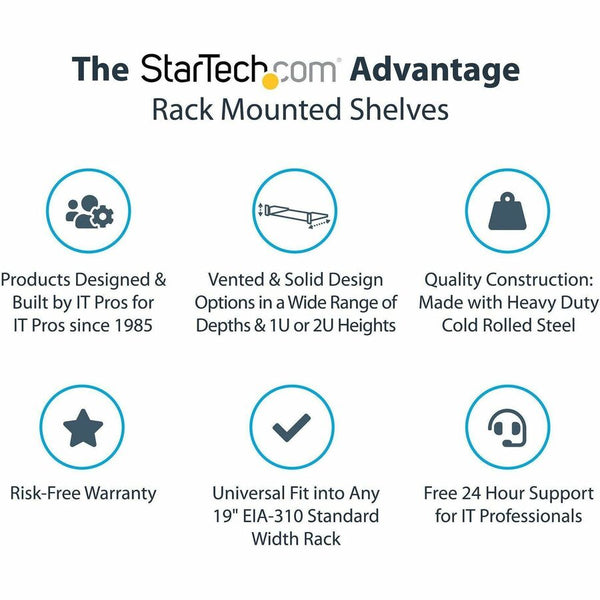 The StarTech.com Advantage
Rack Mounted Shelves

Products Designed & Built by IT Pros for IT Pros since 1985

Vented & Solid Design Options in a Wide Range of Depths & 1U or 2U Heights

Quality Construction: Made with Heavy Duty Cold Rolled Steel

Risk-Free Warranty

Universal Fit into Any 19" EIA-310 Standard Width Rack

Free 24 Hour Support for IT Professionals